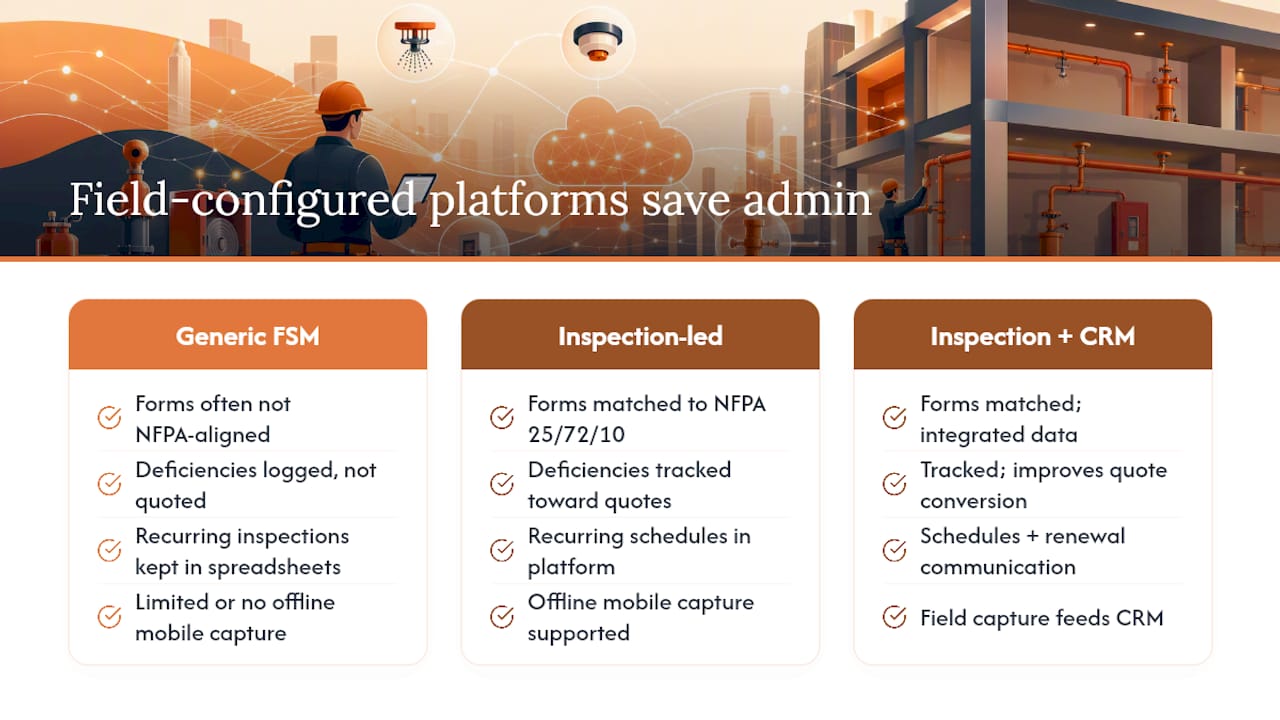 Field-configured platforms save admin

Generic FSM

Forms often not NFPA-aligned

Deficiencies logged, not quoted

Recurring inspections kept in spreadsheets

Limited or no offline mobile capture

Inspection-led

Forms matched to NFPA 25/72/10

Deficiencies tracked toward quotes

Recurring schedules in platform

Offline mobile capture supported

Inspection + CRM

Forms matched; integrated data

Tracked; improves quote conversion

Schedules + renewal communication

Field capture feeds CRM